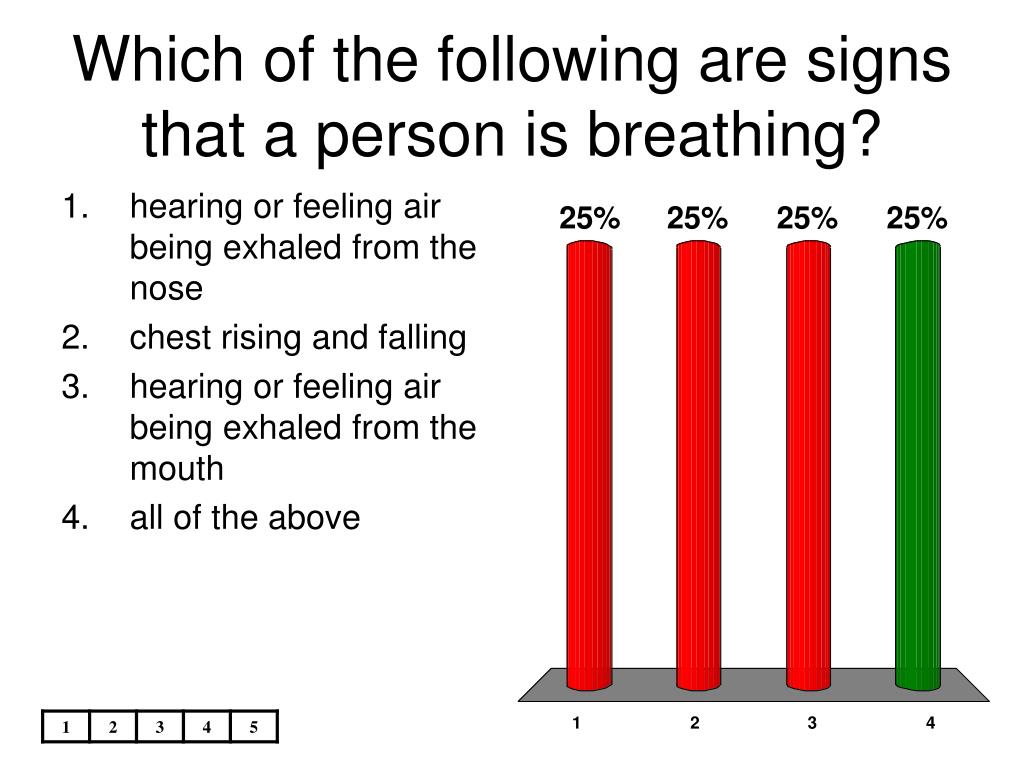 Which of the following are signs that a person is breathing?

1. hearing or feeling air being exhaled from the nose
2. chest rising and falling
3. hearing or feeling air being exhaled from the mouth
4. all of the above

25% 25% 25% 25%

1 2 3 4

| 1 | 2 | 3 | 4 | 5 |
|---|---|---|---|---|